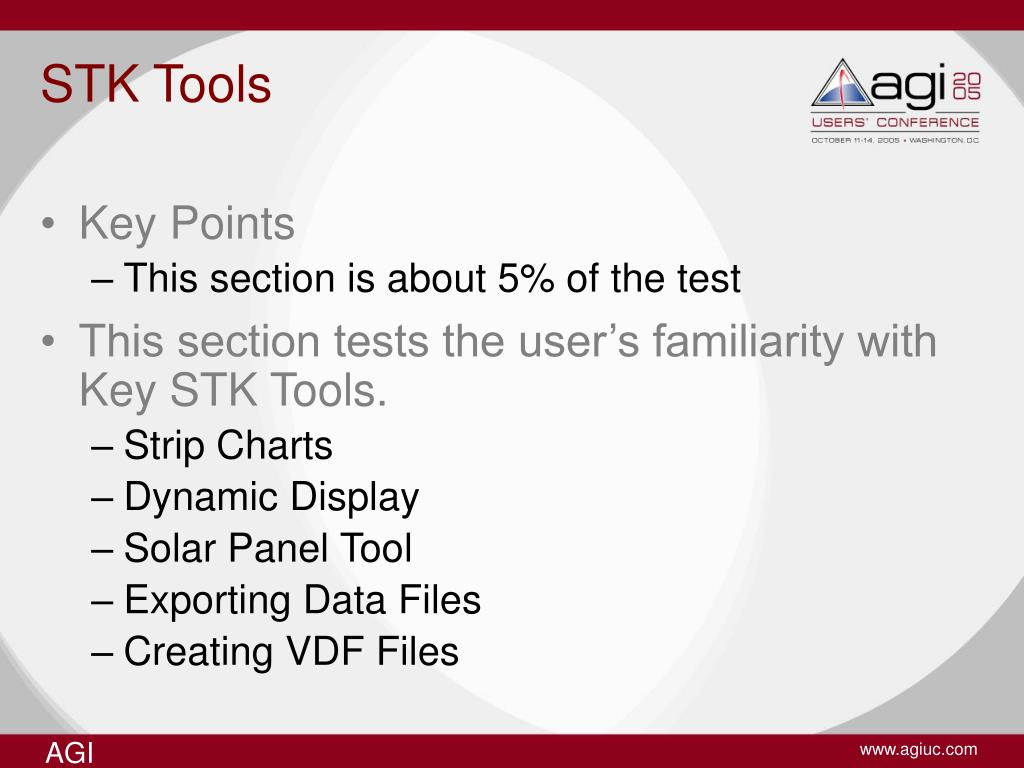 STK Tools

agi 2005
USERS' CONFERENCE
OCTOBER 11-14, 2005 • WASHINGTON, DC

• Key Points
– This section is about 5% of the test
• This section tests the user's familiarity with Key STK Tools.
– Strip Charts
– Dynamic Display
– Solar Panel Tool
– Exporting Data Files
– Creating VDF Files

AGI
www.agiuc.com